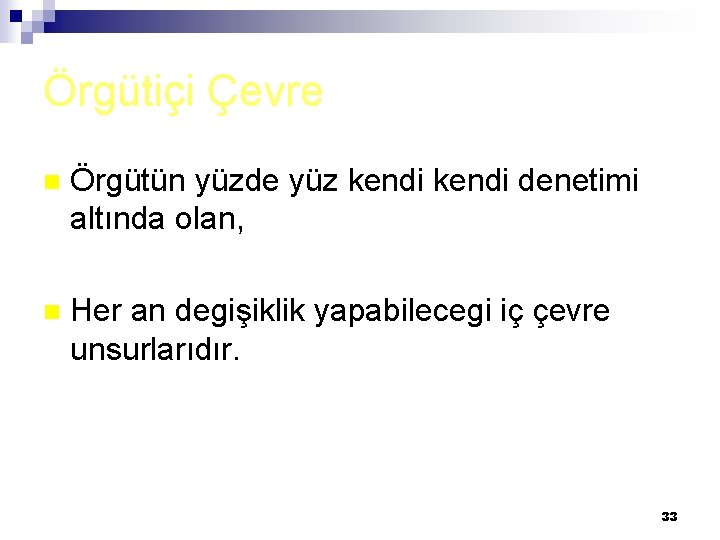 Örgütiçi Çevre

Örgütün yüzde yüz kendi kendi denetimi altında olan,

Her an degişiklik yapabilecegi iç çevre unsurlarıdır.

33